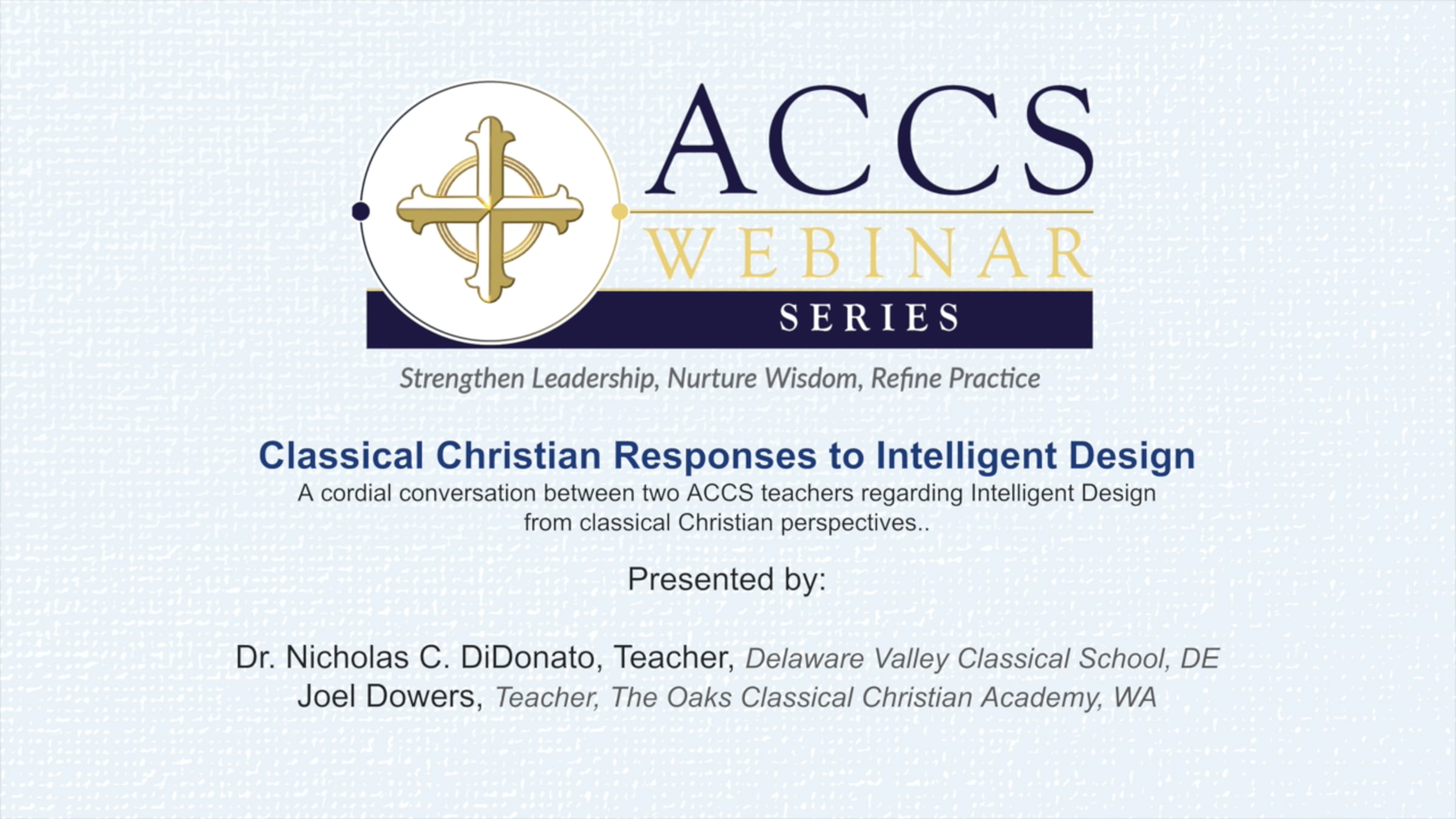 ACCS
WEBINAR
SERIES

Strengthen Leadership, Nurture Wisdom, Refine Practice

Classical Christian Responses to Intelligent Design

A cordial conversation between two ACCS teachers regarding Intelligent Design from classical Christian perspectives..

Presented by:

Dr. Nicholas C. DiDonato, Teacher, Delaware Valley Classical School, DE
Joel Dowers, Teacher, The Oaks Classical Christian Academy, WA